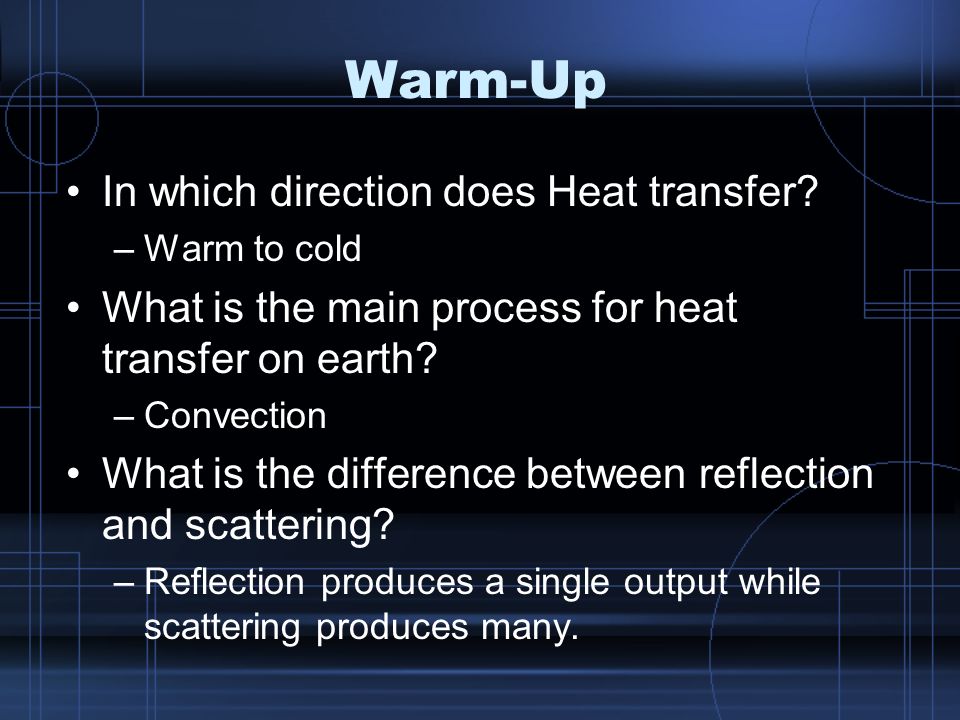 Warm-Up

• In which direction does Heat transfer?
– Warm to cold

• What is the main process for heat transfer on earth?
– Convection

• What is the difference between reflection and scattering?
– Reflection produces a single output while scattering produces many.